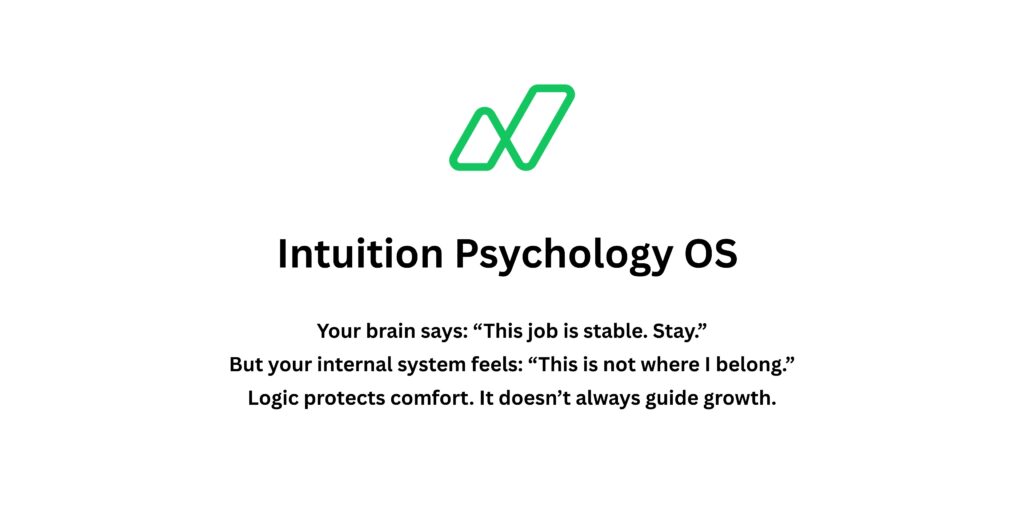 Intuition Psychology OS

Your brain says: “This job is stable. Stay.”
But your internal system feels: “This is not where I belong.”
Logic protects comfort. It doesn’t always guide growth.